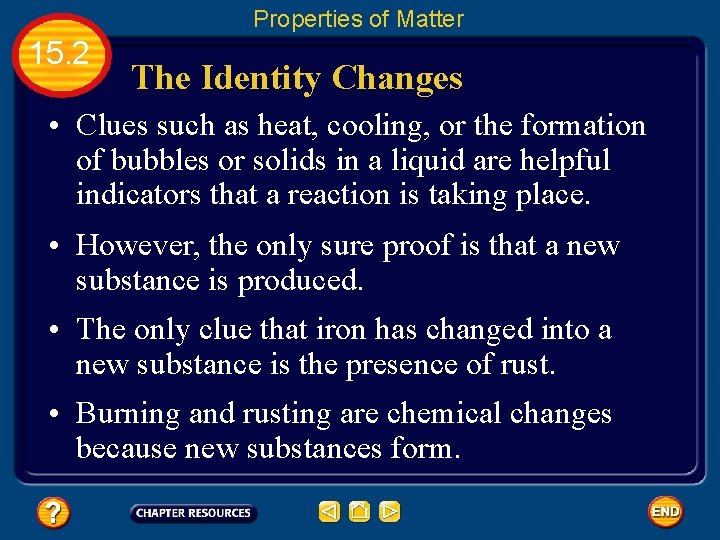 Properties of Matter

15.2

The Identity Changes

• Clues such as heat, cooling, or the formation of bubbles or solids in a liquid are helpful indicators that a reaction is taking place.

• However, the only sure proof is that a new substance is produced.

• The only clue that iron has changed into a new substance is the presence of rust.

• Burning and rusting are chemical changes because new substances form.

?

CHAPTER RESOURCES

END